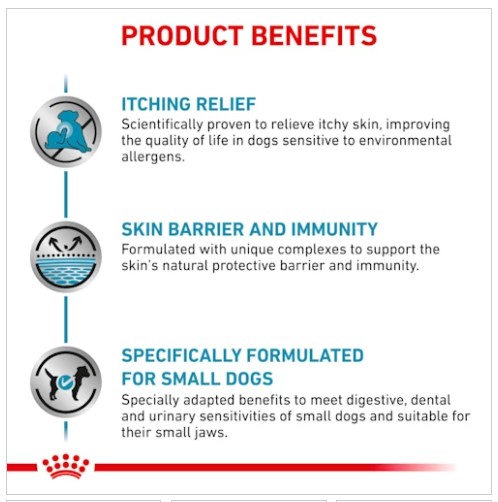 PRODUCT BENEFITS

ITCHING RELIEF
Scientifically proven to relieve itchy skin, improving the quality of life in dogs sensitive to environmental allergens.

SKIN BARRIER AND IMMUNITY
Formulated with unique complexes to support the skin's natural protective barrier and immunity.

SPECIFICALLY FORMULATED FOR SMALL DOGS
Specially adapted benefits to meet digestive, dental and urinary sensitivities of small dogs and suitable for their small jaws.